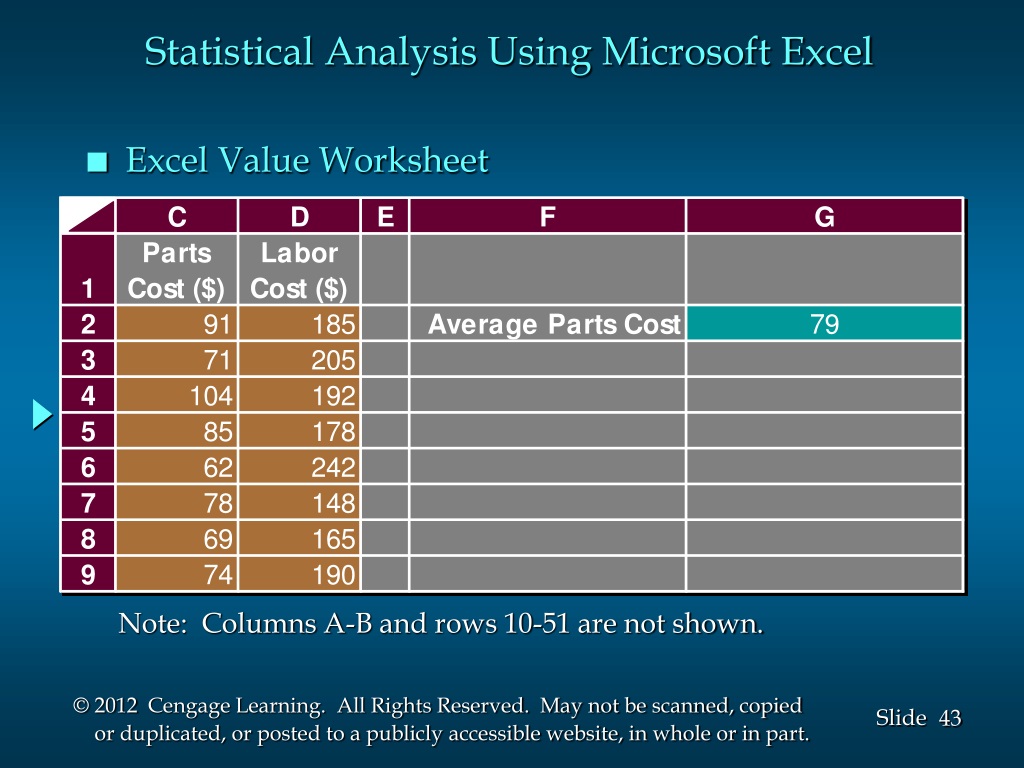 Statistical Analysis Using Microsoft Excel

■ Excel Value Worksheet

|   | C | D | E | F | G |
|---|---|---|---|---|---|
| 1 | Parts Cost ($) | Labor Cost ($) | | | |
| 2 | 91 | 185 | | Average Parts Cost | 79 |
| 3 | 71 | 205 | | | |
| 4 | 104 | 192 | | | |
| 5 | 85 | 178 | | | |
| 6 | 62 | 242 | | | |
| 7 | 78 | 148 | | | |
| 8 | 69 | 165 | | | |
| 9 | 74 | 190 | | | |

Note: Columns A-B and rows 10-51 are not shown.

© 2012 Cengage Learning. All Rights Reserved. May not be scanned, copied or duplicated, or posted to a publicly accessible website, in whole or in part.

Slide 43